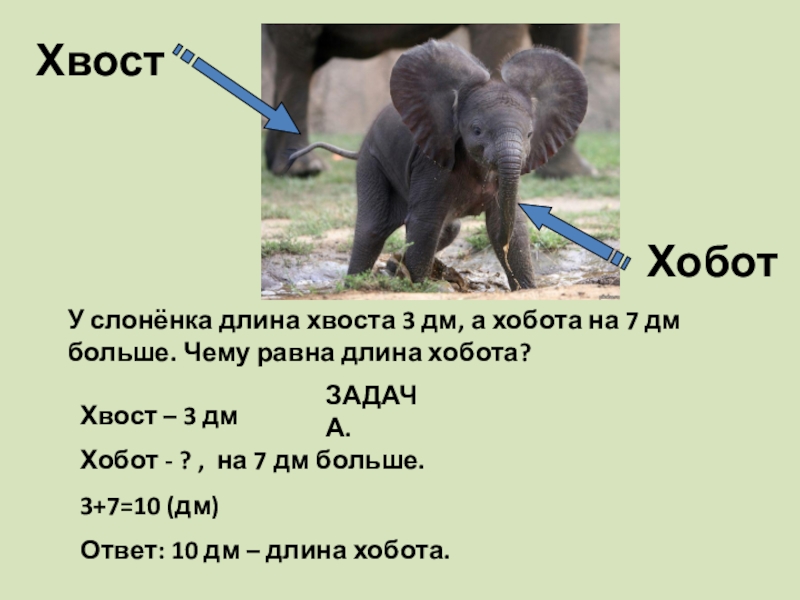 Хвост

Хобот

У слонёнка длина хвоста 3 дм, а хобота на 7 дм больше. Чему равна длина хобота?

ЗАДАЧА.

Хвост – 3 дм

Хобот - ? , на 7 дм больше.

3+7=10 (дм)

Ответ: 10 дм – длина хобота.